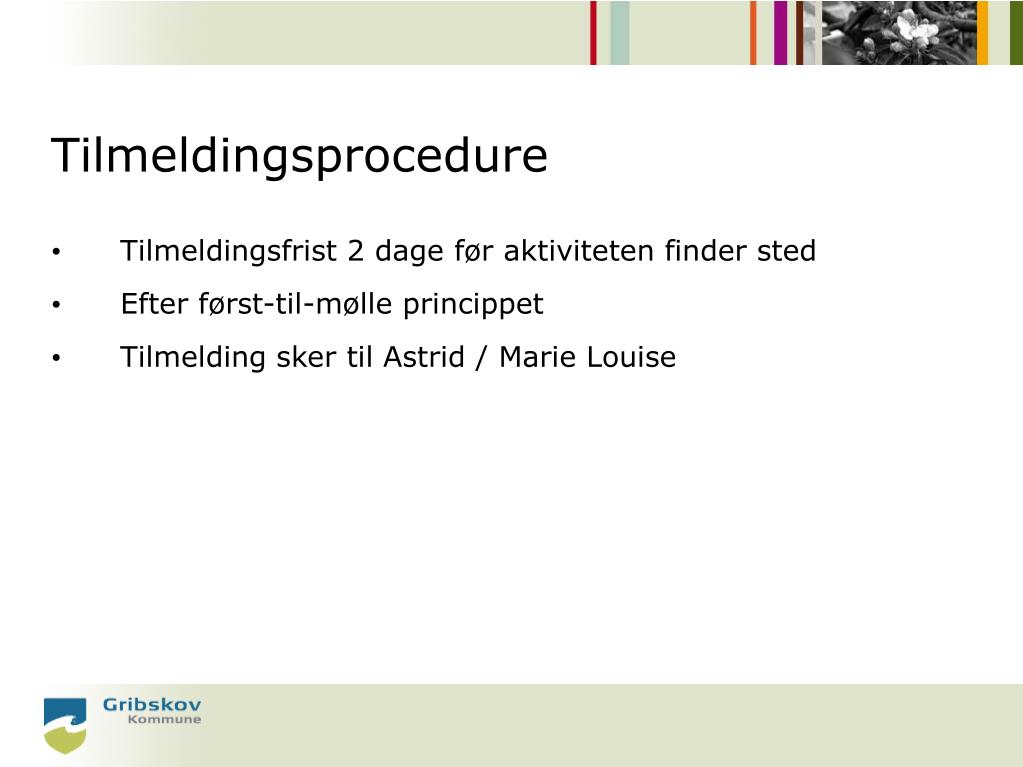 Tilmeldingsprocedure

• Tilmeldingsfrist 2 dage før aktiviteten finder sted

• Efter først-til-mølle princippet

• Tilmelding sker til Astrid / Marie Louise

Gribskov
Kommune